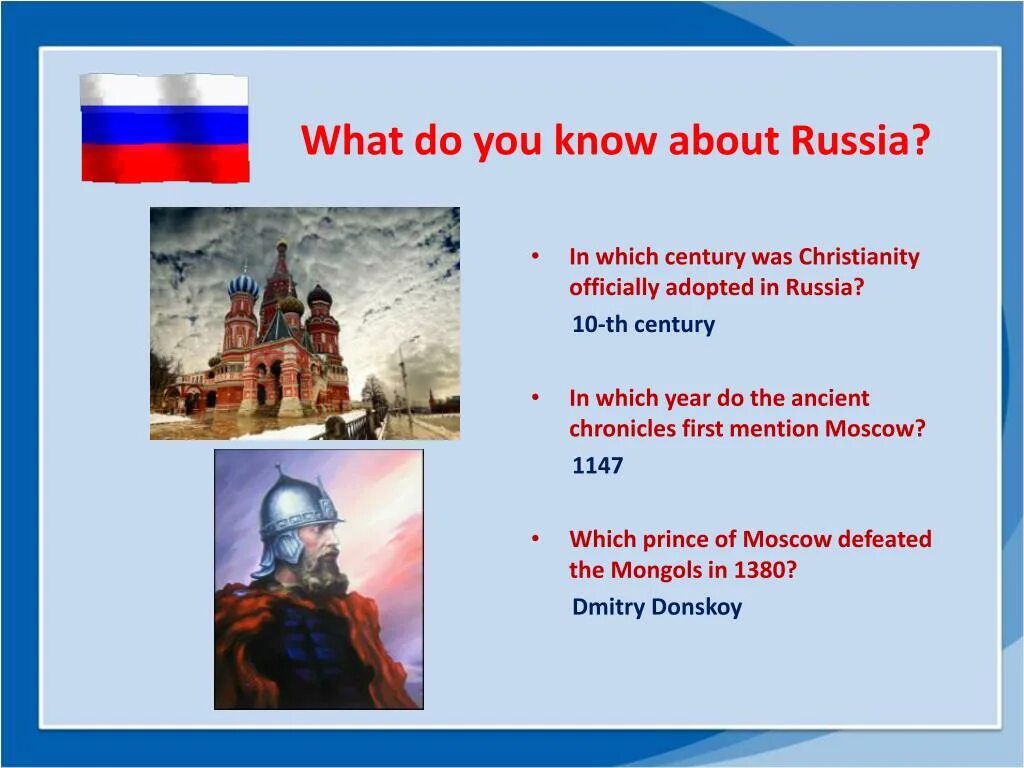 What do you know about Russia?

• In which century was Christianity officially adopted in Russia?

10-th century

• In which year do the ancient chronicles first mention Moscow?

1147

• Which prince of Moscow defeated the Mongols in 1380?

Dmitry Donskoy